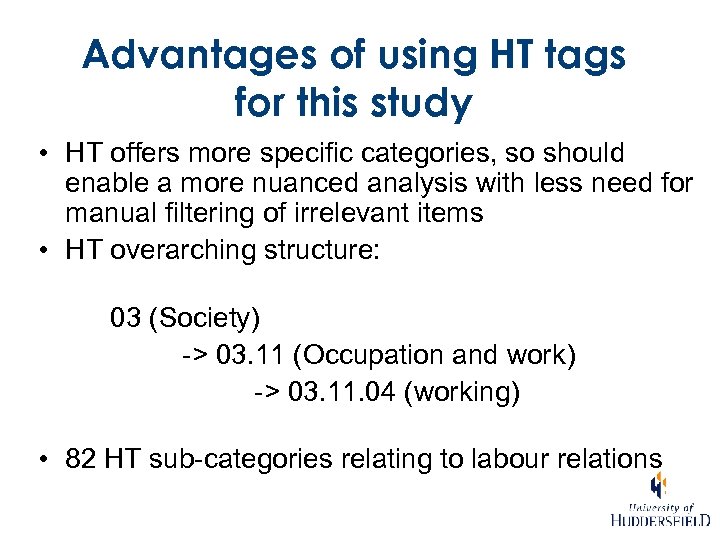 Advantages of using HT tags for this study

• HT offers more specific categories, so should enable a more nuanced analysis with less need for manual filtering of irrelevant items
• HT overarching structure:

03 (Society)
-> 03.11 (Occupation and work)
-> 03.11.04 (working)

• 82 HT sub-categories relating to labour relations

University of HUDDERSFIELD